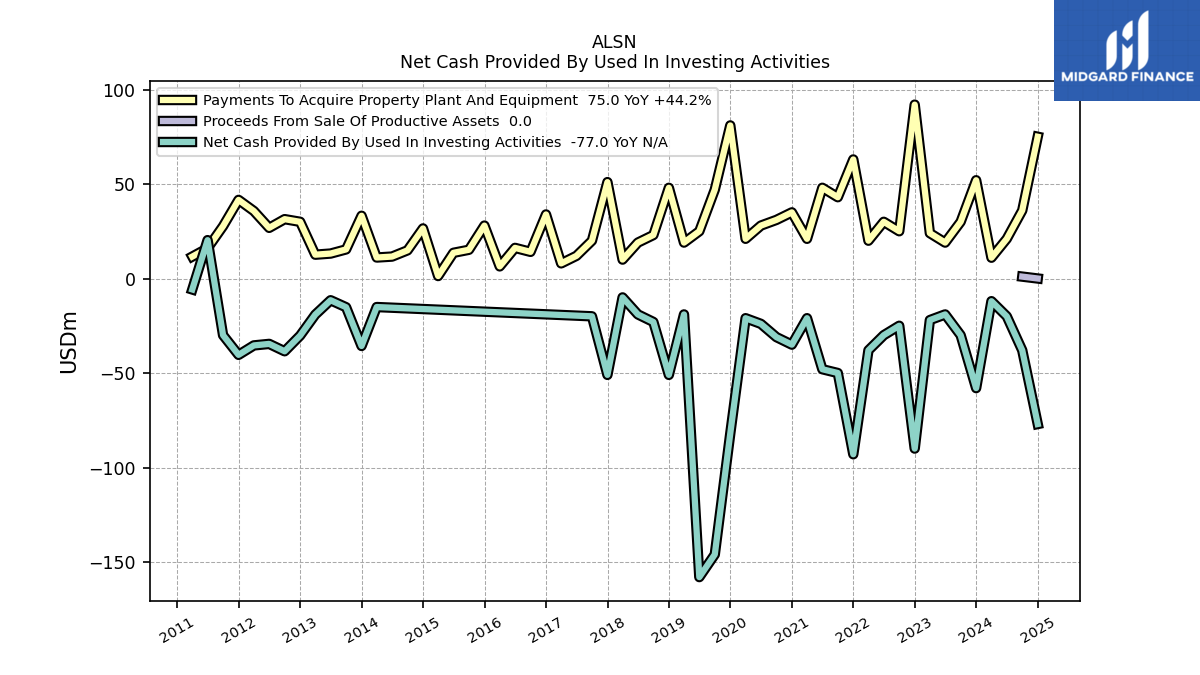 ALSN
Net Cash Provided By Used In Investing Activities

MIDGARD FINANCE

Payments To Acquire Property Plant And Equipment 75.0 YoY +44.2%
Proceeds From Sale Of Productive Assets 0.0
Net Cash Provided By Used In Investing Activities -77.0 YoY N/A

USDm

100
50
0
−50
−100
−150

2011
2012
2013
2014
2015
2016
2017
2018
2019
2020
2021
2022
2023
2024
2025